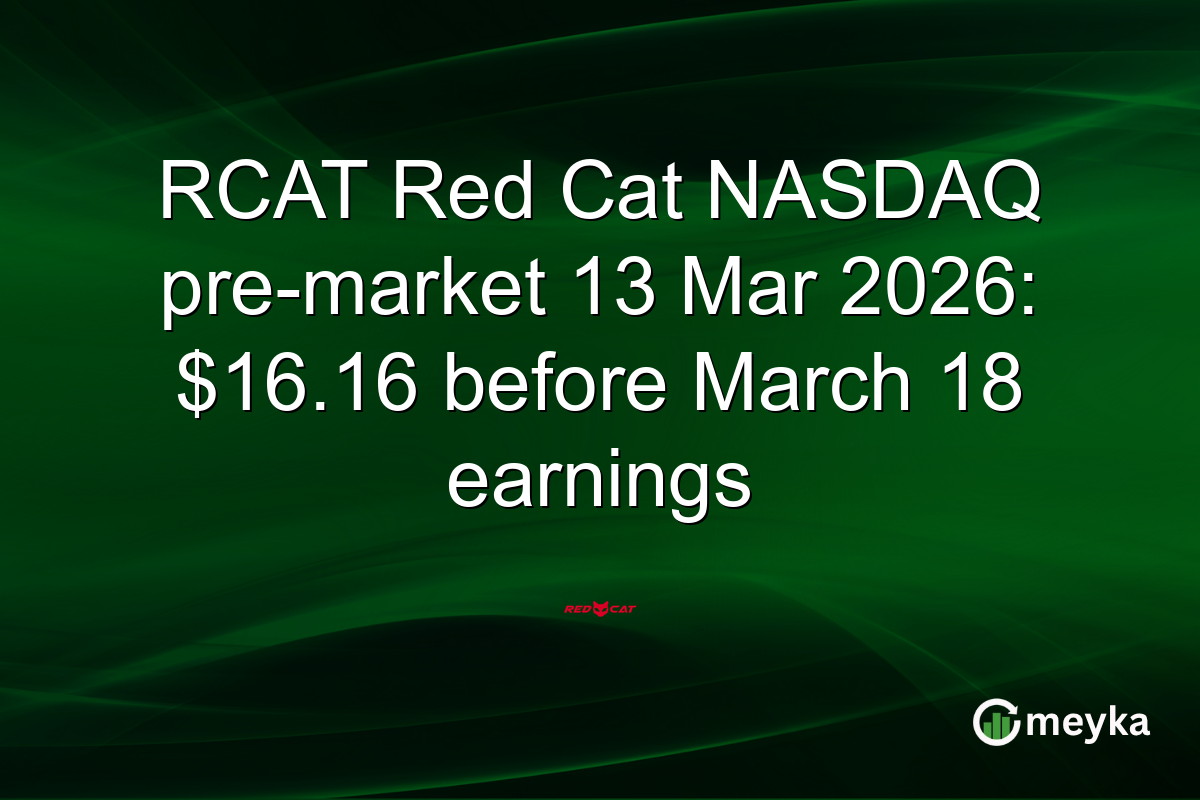 RCAT Red Cat NASDAQ pre-market 13 Mar 2026: $16.16 before March 18 earnings

RED CAT

meyka